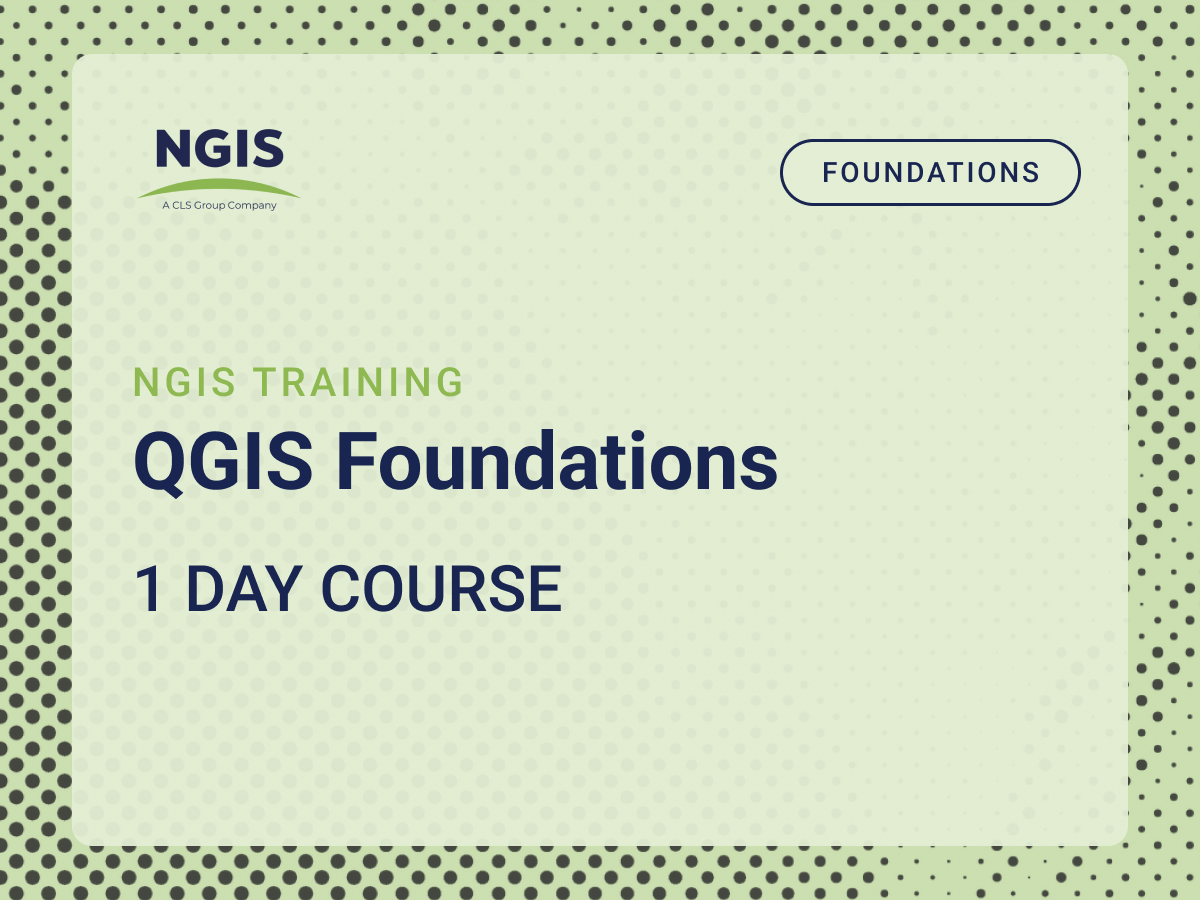 NGIS
A CLS Group Company

FOUNDATIONS

NGIS TRAINING
QGIS Foundations
1 DAY COURSE